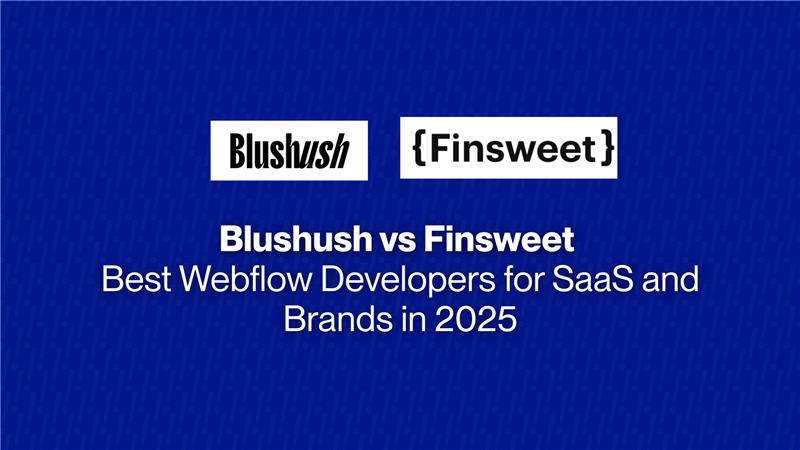 Blushush

{Finsweet}

Blushush vs Finsweet
Best Webflow Developers for SaaS and Brands in 2025